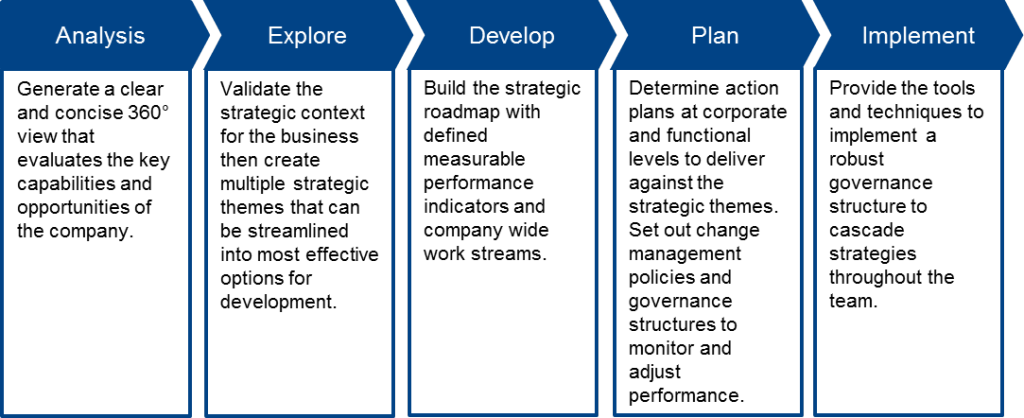 Analysis

Generate a clear and concise 360° view that evaluates the key capabilities and opportunities of the company.

Explore

Validate the strategic context for the business then create multiple strategic themes that can be streamlined into most effective options for development.

Develop

Build the strategic roadmap with defined measurable performance indicators and company wide work streams.

Plan

Determine action plans at corporate and functional levels to deliver against the strategic themes. Set out change management policies and governance structures to monitor and adjust performance.

Implement

Provide the tools and techniques to implement a robust governance structure to cascade strategies throughout the team.